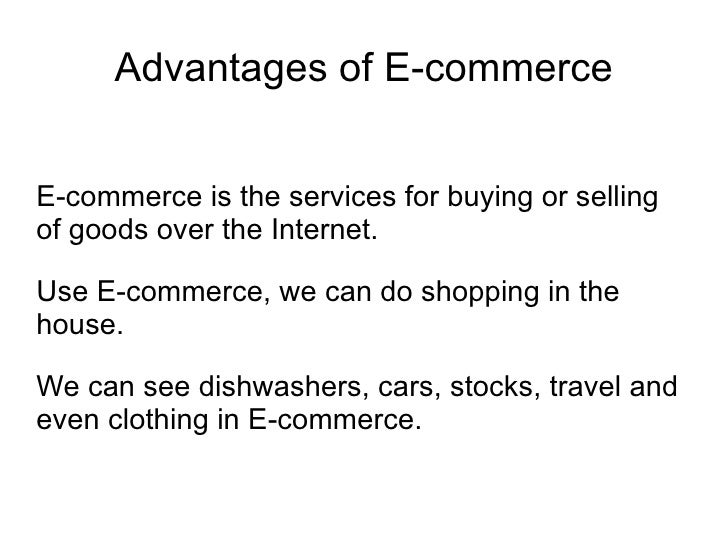 Advantages of E-commerce

E-commerce is the services for buying or selling of goods over the Internet.

Use E-commerce, we can do shopping in the house.

We can see dishwashers, cars, stocks, travel and even clothing in E-commerce.